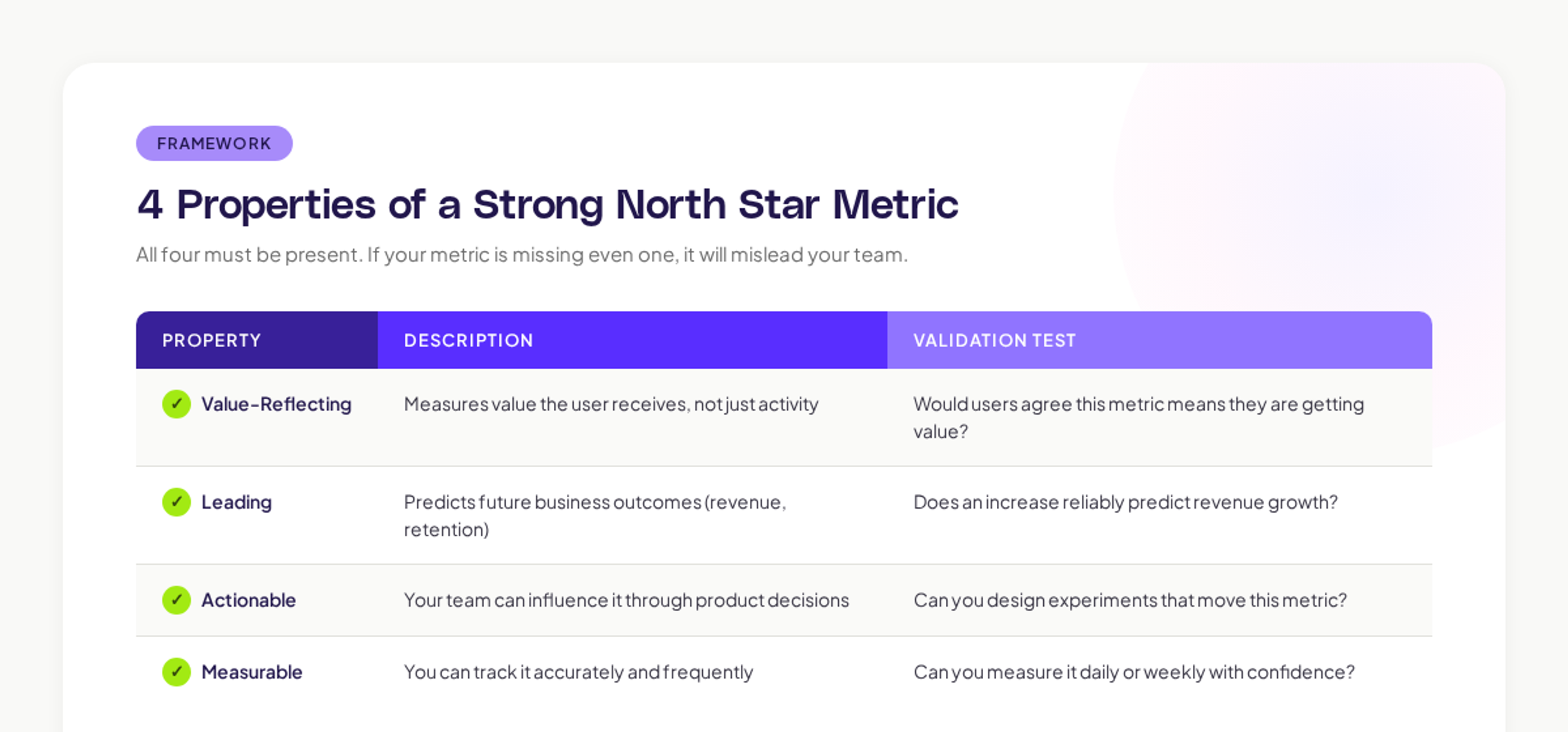 FRAMEWORK

4 Properties of a Strong North Star Metric

All four must be present. If your metric is missing even one, it will mislead your team.

| PROPERTY | DESCRIPTION | VALIDATION TEST |
|---|---|---|
| ✓ Value-Reflecting | Measures value the user receives, not just activity | Would users agree this metric means they are getting value? |
| ✓ Leading | Predicts future business outcomes (revenue, retention) | Does an increase reliably predict revenue growth? |
| ✓ Actionable | Your team can influence it through product decisions | Can you design experiments that move this metric? |
| ✓ Measurable | You can track it accurately and frequently | Can you measure it daily or weekly with confidence? |